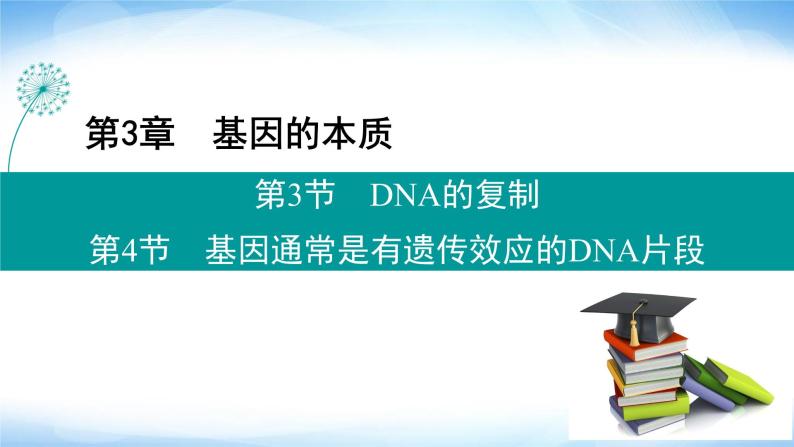 第3章　基因的本质

第3节　DNA的复制

第4节　基因通常是有遗传效应的DNA片段